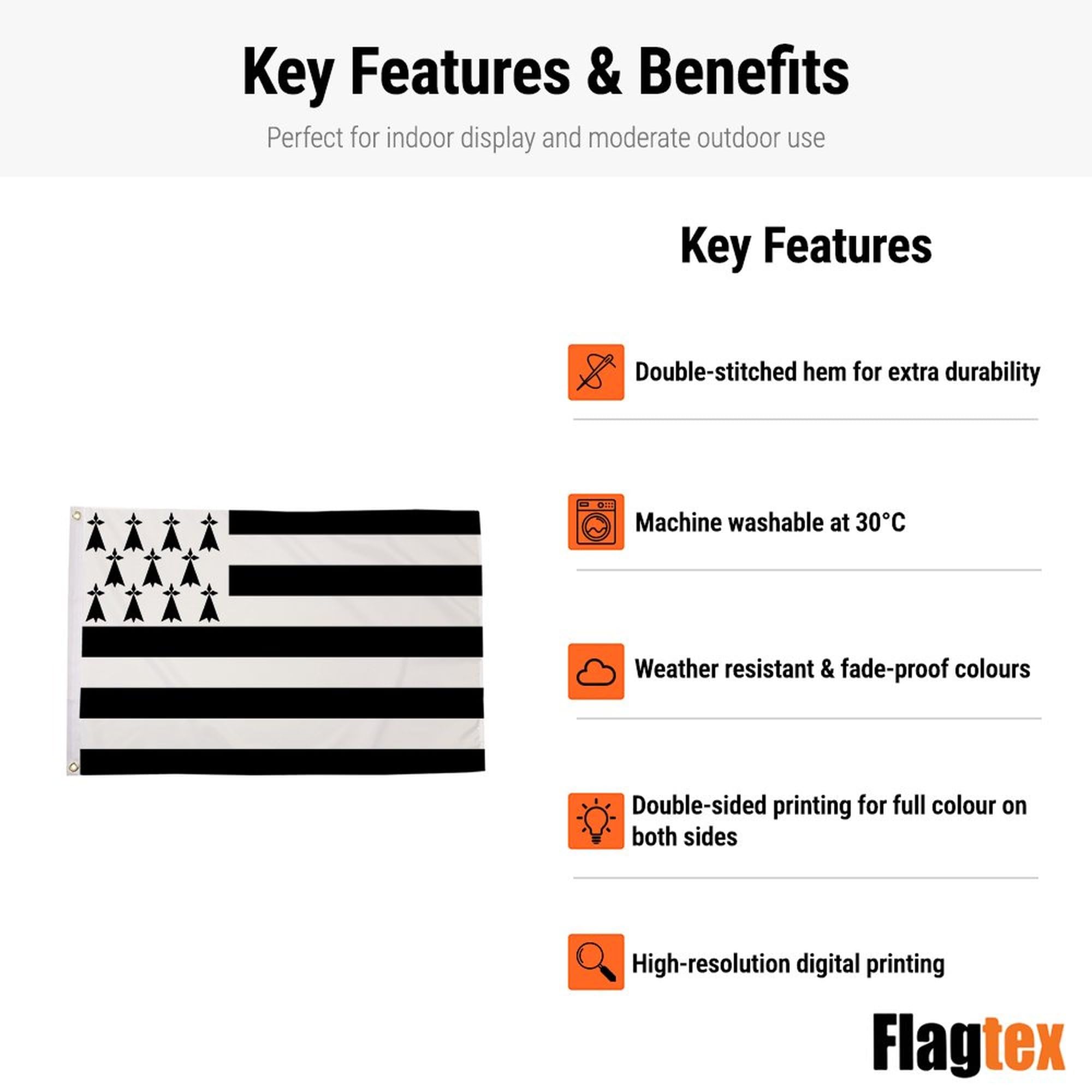 Key Features & Benefits

Perfect for indoor display and moderate outdoor use

Key Features

Double-stitched hem for extra durability

Machine washable at 30°C

Weather resistant & fade-proof colours

Double-sided printing for full colour on both sides

High-resolution digital printing

Flagtex